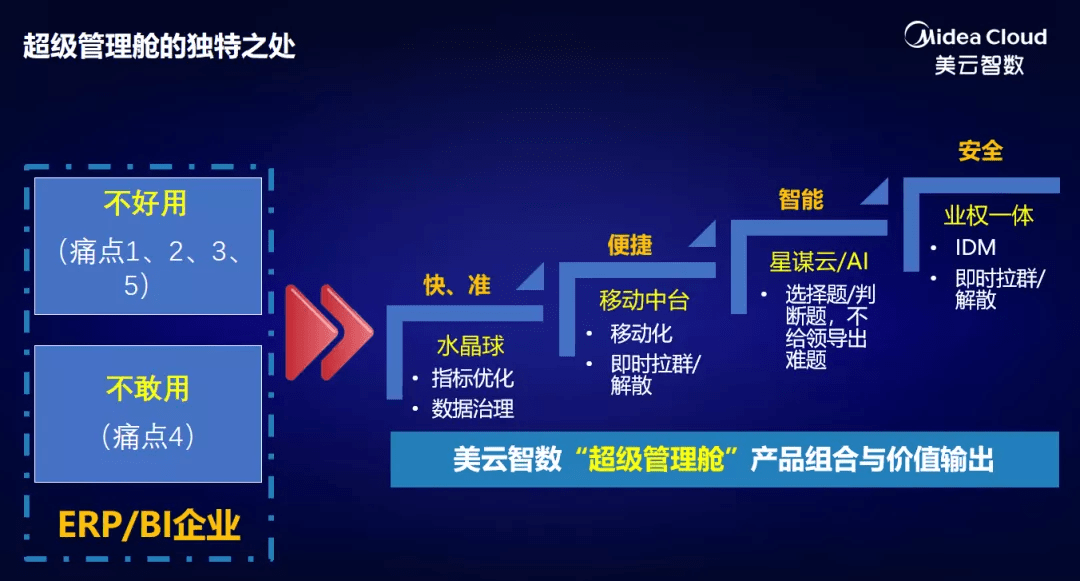 超级管理舱的独特之处

Midea Cloud
美云智数

不好用
（痛点1、2、3、5）

不敢用
（痛点4）

ERP/BI企业

快、准
水晶球
• 指标优化
• 数据治理

便捷
移动中台
• 移动化
• 即时拉群/解散

智能
星谋云/AI
• 选择题/判断题，不给领导出难题

安全
业权一体
• IDM
• 即时拉群/解散

美云智数“超级管理舱”产品组合与价值输出